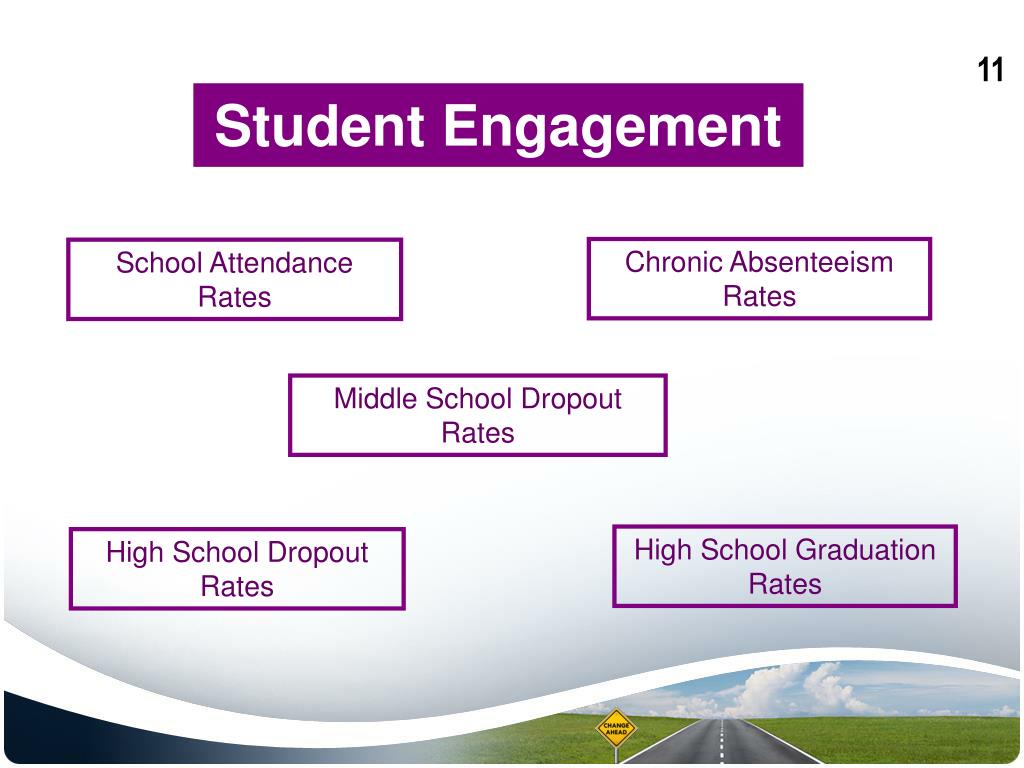 11

Student Engagement

School Attendance Rates

Chronic Absenteeism Rates

Middle School Dropout Rates

High School Dropout Rates

High School Graduation Rates

CHANGE AHEAD